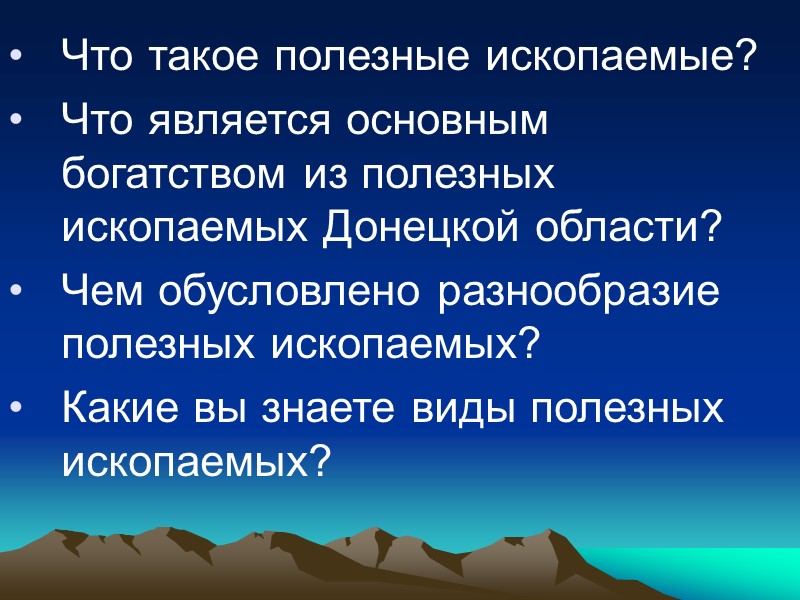 • Что такое полезные ископаемые?
• Что является основным богатством из полезных ископаемых Донецкой области?
• Чем обусловлено разнообразие полезных ископаемых?
• Какие вы знаете виды полезных ископаемых?